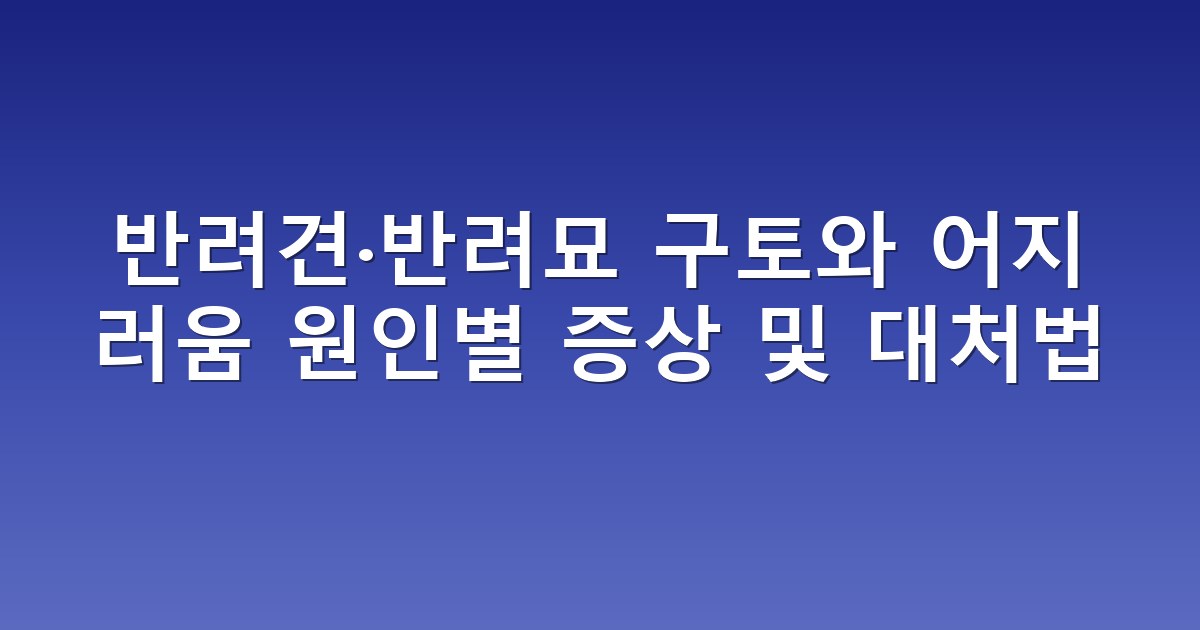 반려견·반려묘 구토와 어지러움 원인별 증상 및 대처법